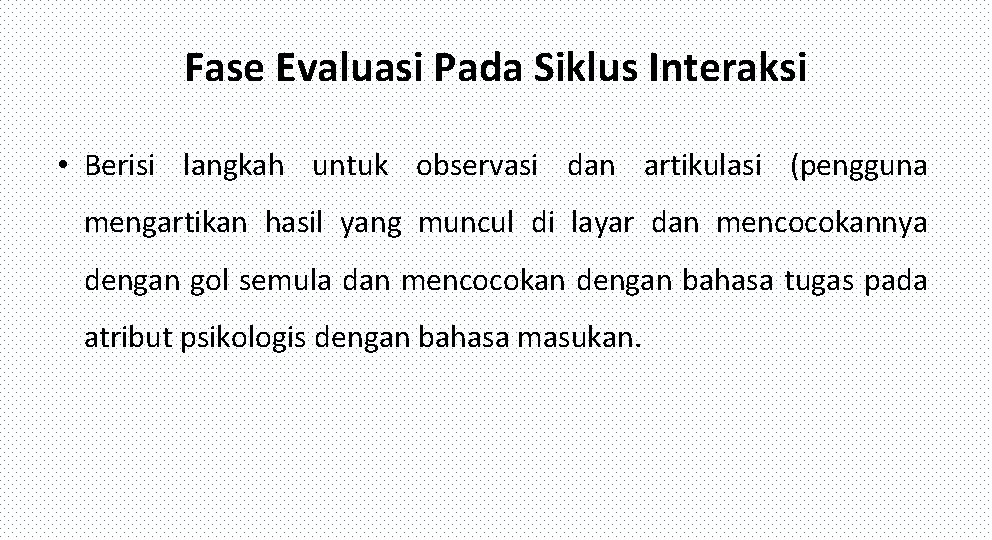 Fase Evaluasi Pada Siklus Interaksi

• Berisi langkah untuk observasi dan artikulasi (pengguna mengartikan hasil yang muncul di layar dan mencocokannya dengan gol semula dan mencocokan dengan bahasa tugas pada atribut psikologis dengan bahasa masukan.